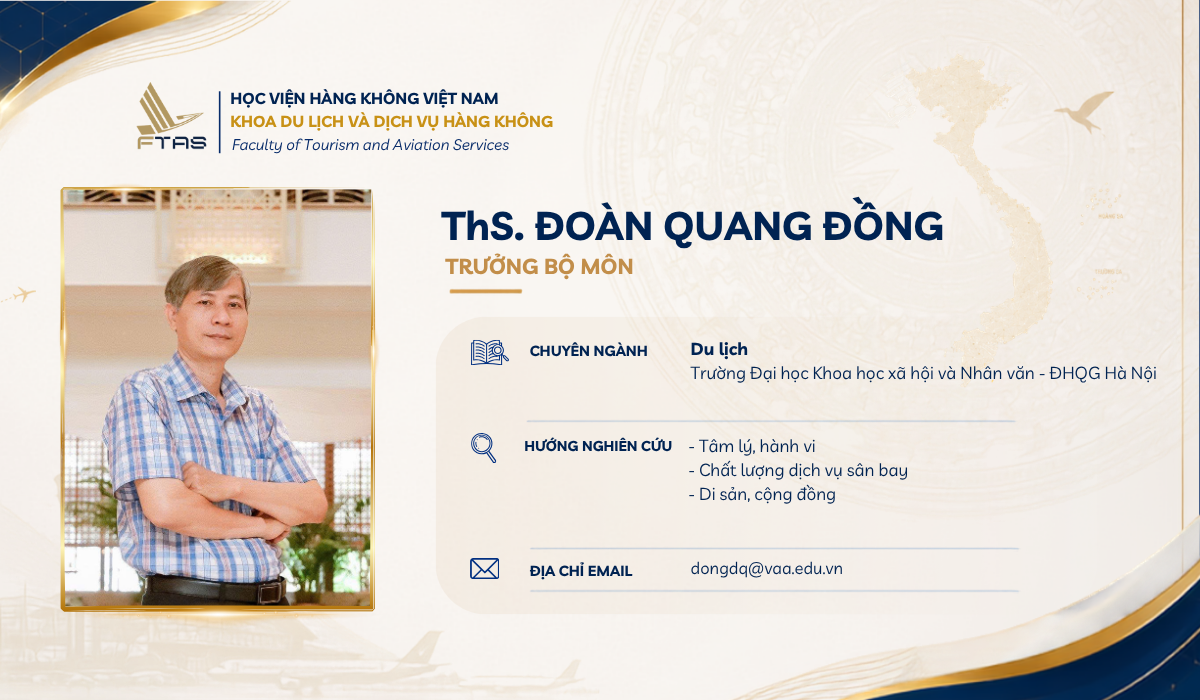 FTAS

HỌC VIỆN HÀNG KHÔNG VIỆT NAM
KHOA DU LỊCH VÀ DỊCH VỤ HÀNG KHÔNG
Faculty of Tourism and Aviation Services

ThS. ĐOÀN QUANG ĐỒNG
TRƯỞNG BỘ MÔN

CHUYÊN NGÀNH
Du lịch
Trường Đại học Khoa học xã hội và Nhân văn - ĐHQG Hà Nội

HƯỚNG NGHIÊN CỨU
- Tâm lý, hành vi
- Chất lượng dịch vụ sân bay
- Di sản, cộng đồng

ĐỊA CHỈ EMAIL
dongdq@vaa.edu.vn